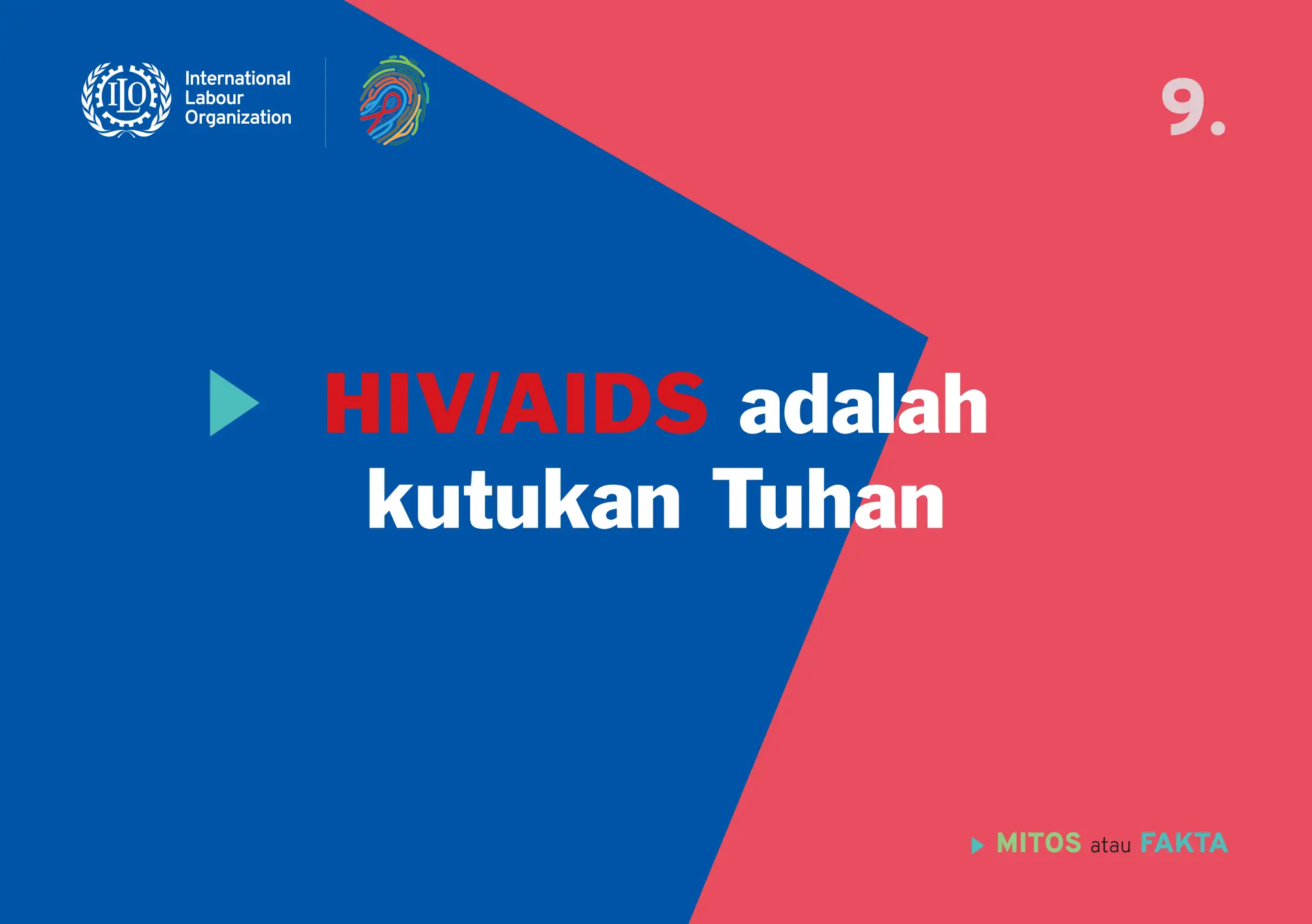 ILO
International Labour Organization

9.

HIV/AIDS adalah kutukan Tuhan

MITOS atau FAKTA